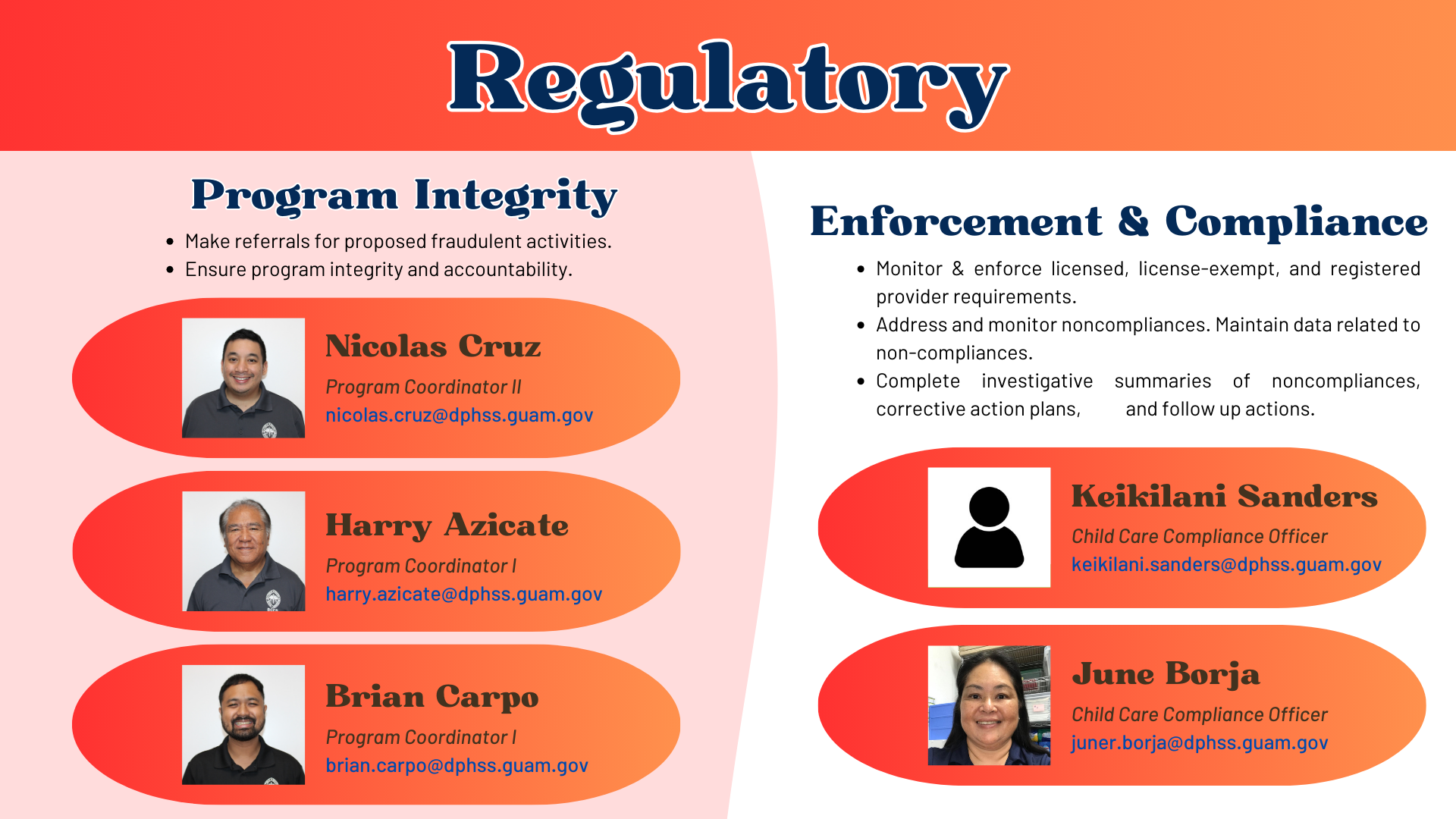 Regulatory

Program Integrity

- Make referrals for proposed fraudulent activities.
- Ensure program integrity and accountability.

Nicolas Cruz
Program Coordinator II
nicolas.cruz@dphss.guam.gov

Harry Azicate
Program Coordinator I
harry.azicate@dphss.guam.gov

Brian Carpo
Program Coordinator I
brian.carpo@dphss.guam.gov

Enforcement & Compliance

- Monitor & enforce licensed, license-exempt, and registered provider requirements.
- Address and monitor noncompliances. Maintain data related to non-compliances.
- Complete investigative summaries of noncompliances, corrective action plans, and follow up actions.

Keikilani Sanders
Child Care Compliance Officer
keikilani.sanders@dphss.guam.gov

June Borja
Child Care Compliance Officer
juner.borja@dphss.guam.gov